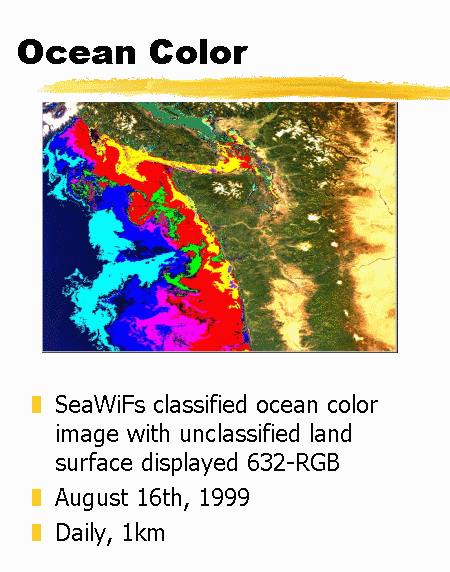 Ocean Color

SeaWiFs classified ocean color image with unclassified land surface displayed 632-RGB

August 16th, 1999

Daily, 1km